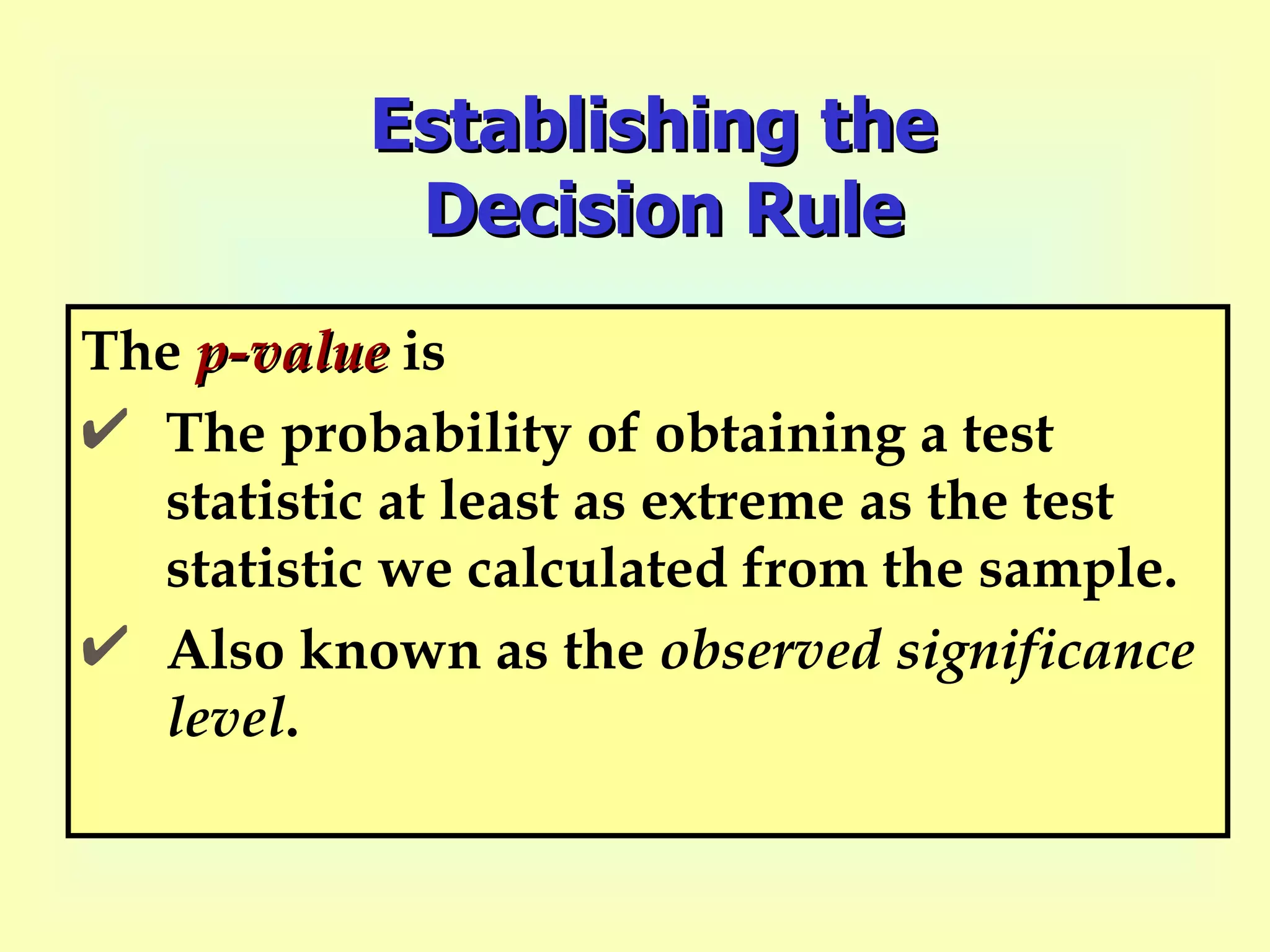 Establishing the Decision Rule

The p-value is

✔ The probability of obtaining a test statistic at least as extreme as the test statistic we calculated from the sample.

✔ Also known as the observed significance level.